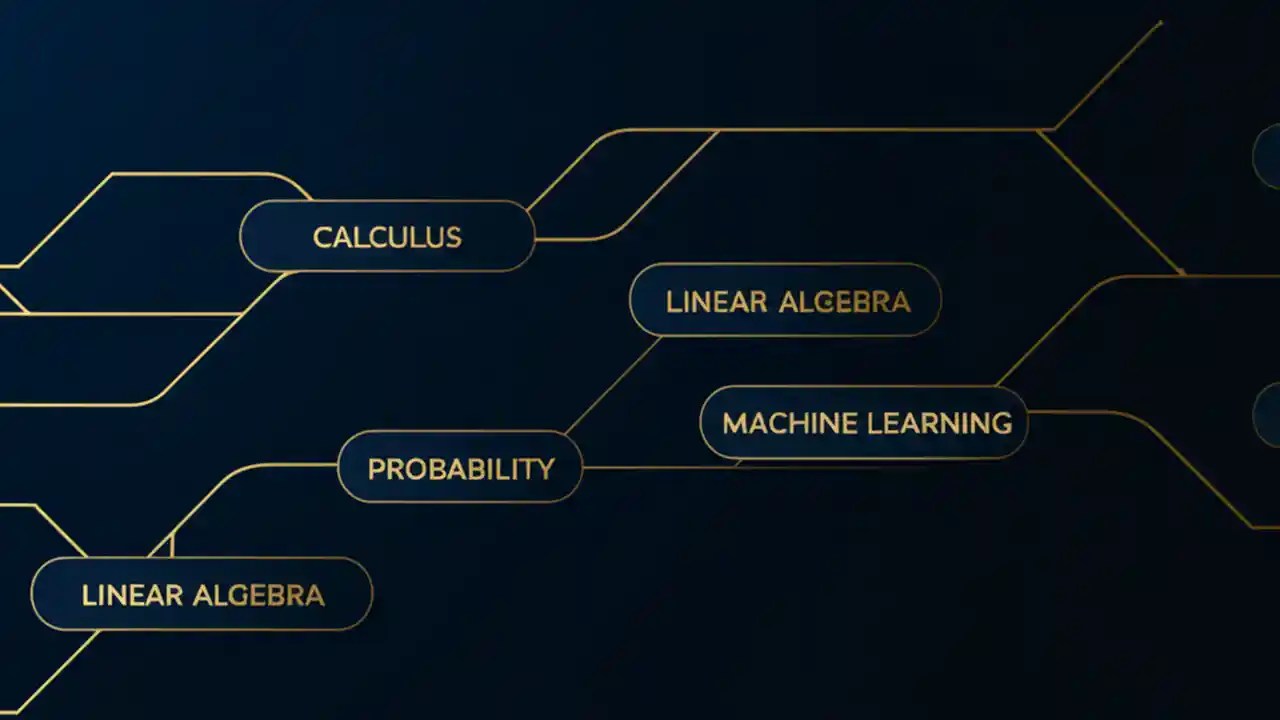 CALCULUS

LINEAR ALGEBRA

MACHINE LEARNING

PROBABILITY

LINEAR ALGEBRA